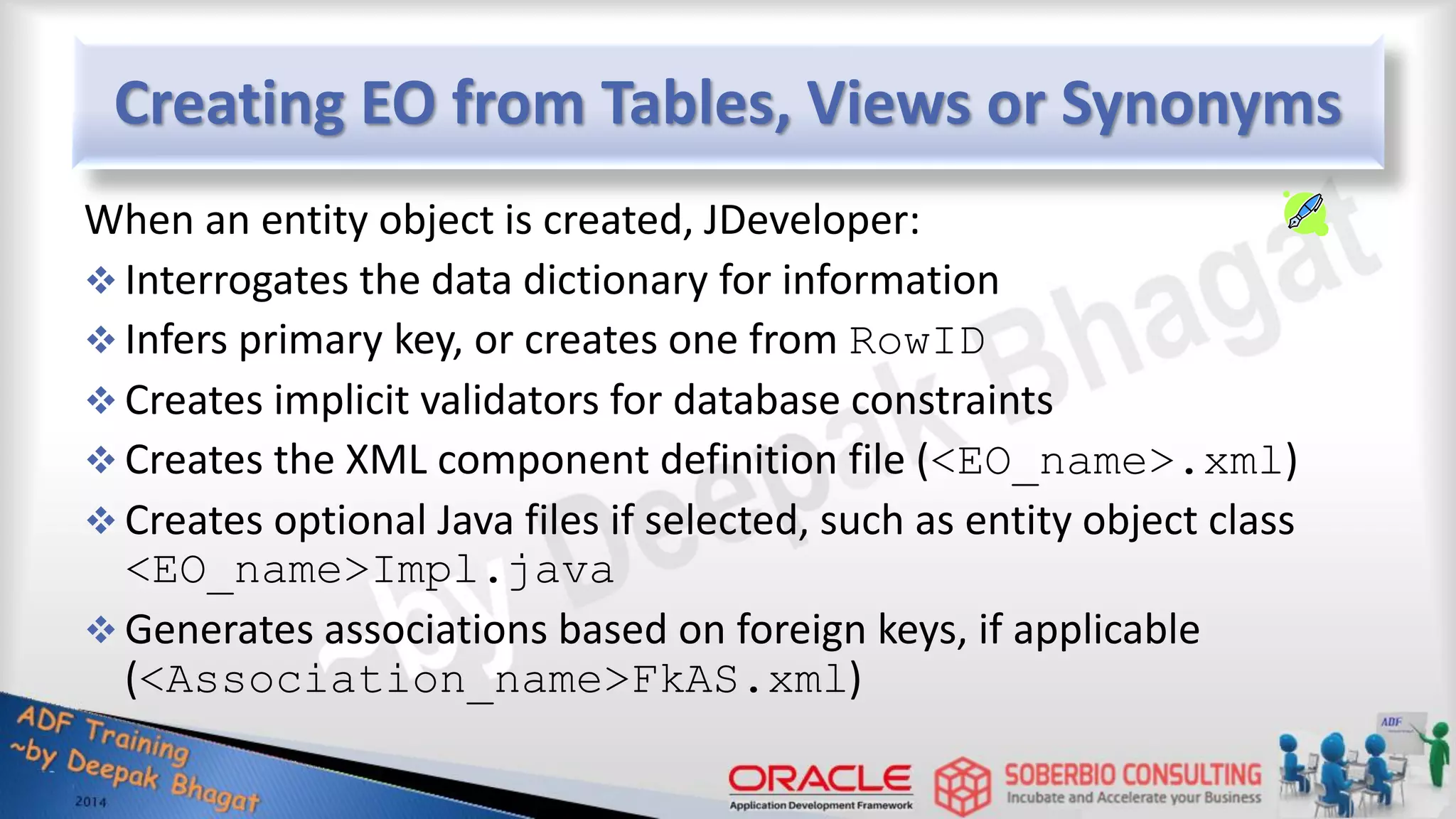 Creating EO from Tables, Views or Synonyms

When an entity object is created, JDeveloper:

❖ Interrogates the data dictionary for information

❖ Infers primary key, or creates one from RowID

❖ Creates implicit validators for database constraints

❖ Creates the XML component definition file (<EO_name>.xml)

❖ Creates optional Java files if selected, such as entity object class <EO_name>Impl.java

❖ Generates associations based on foreign keys, if applicable (<Association_name>FkAS.xml)

~by Deepak Bhagat

ADF Training ~by Deepak Bhagat 2014

ORACLE Application Development Framework

SOBERBIO CONSULTING Incubate and Accelerate your Business

ADF